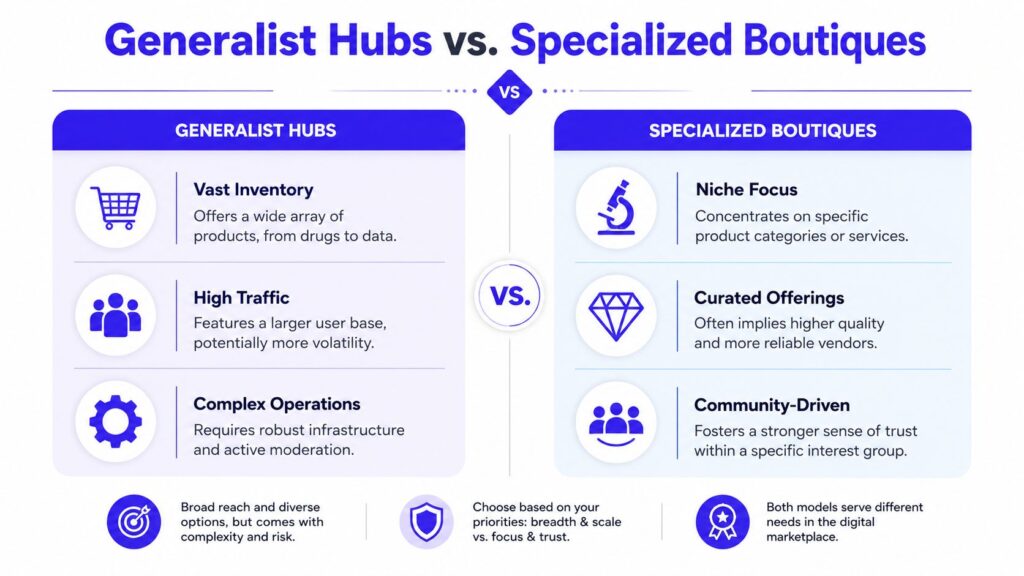 Generalist Hubs vs. Specialized Boutiques

VS

GENERALIST HUBS

Vast Inventory
Offers a wide array of products, from drugs to data.

High Traffic
Features a larger user base, potentially more volatility.

Complex Operations
Requires robust infrastructure and active moderation.

VS.

SPECIALIZED BOUTIQUES

Niche Focus
Concentrates on specific product categories or services.

Curated Offerings
Often implies higher quality and more reliable vendors.

Community-Driven
Fosters a stronger sense of trust within a specific interest group.

Broad reach and diverse options, but comes with complexity and risk.

Choose based on your priorities: breadth & scale vs. focus & trust.

Both models serve different needs in the digital marketplace.